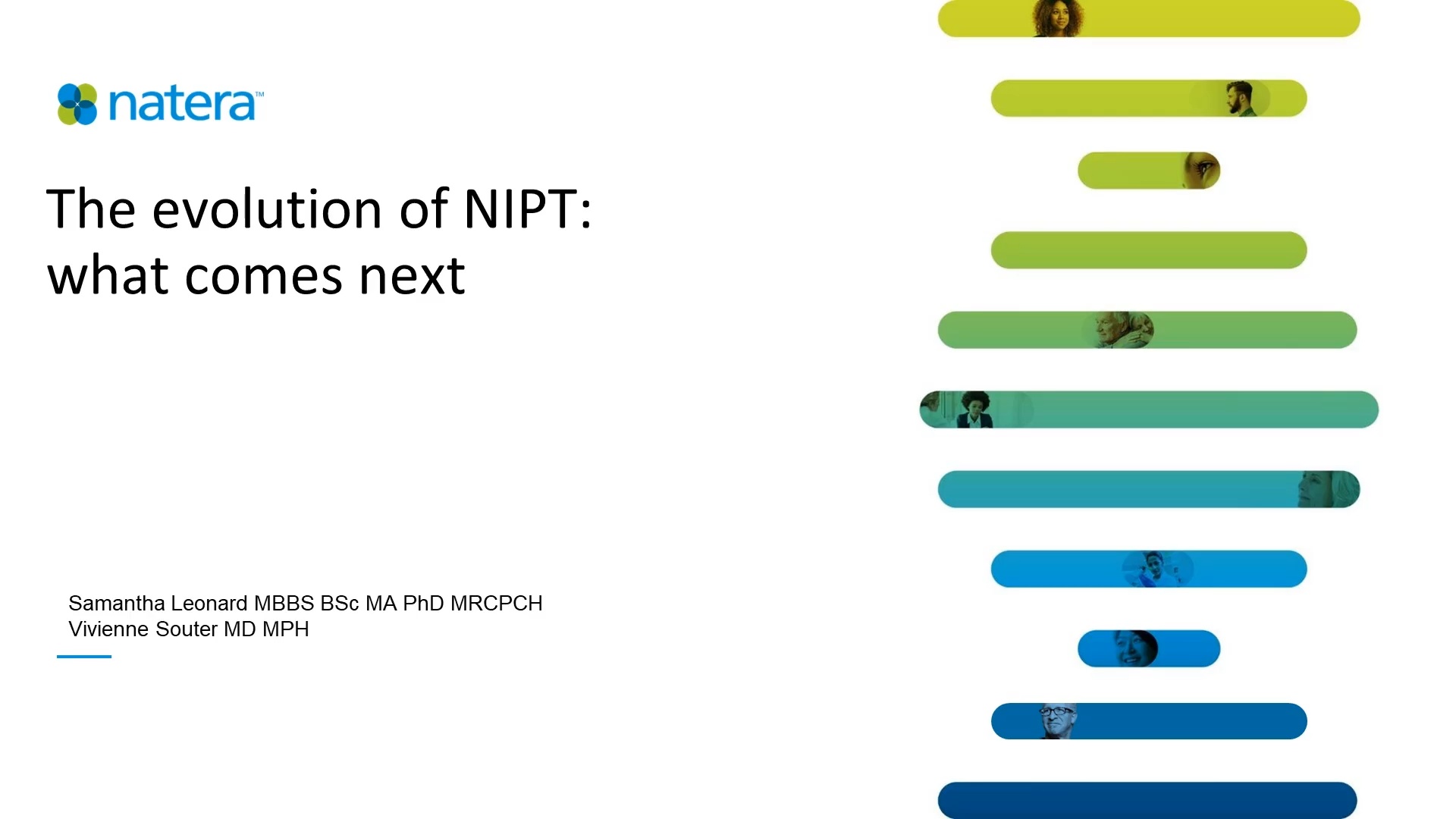 natera™

The evolution of NIPT: what comes next

Samantha Leonard MBBS BSc MA PhD MRCPCH
Vivienne Souter MD MPH